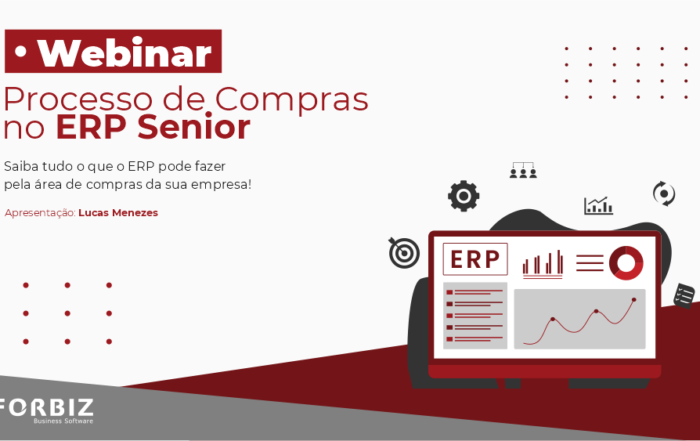 • Webinar

Processo de Compras no ERP Senior

Saiba tudo o que o ERP pode fazer pela área de compras da sua empresa!

Apresentação: Lucas Menezes

ERP

FORBIZ
Business Software